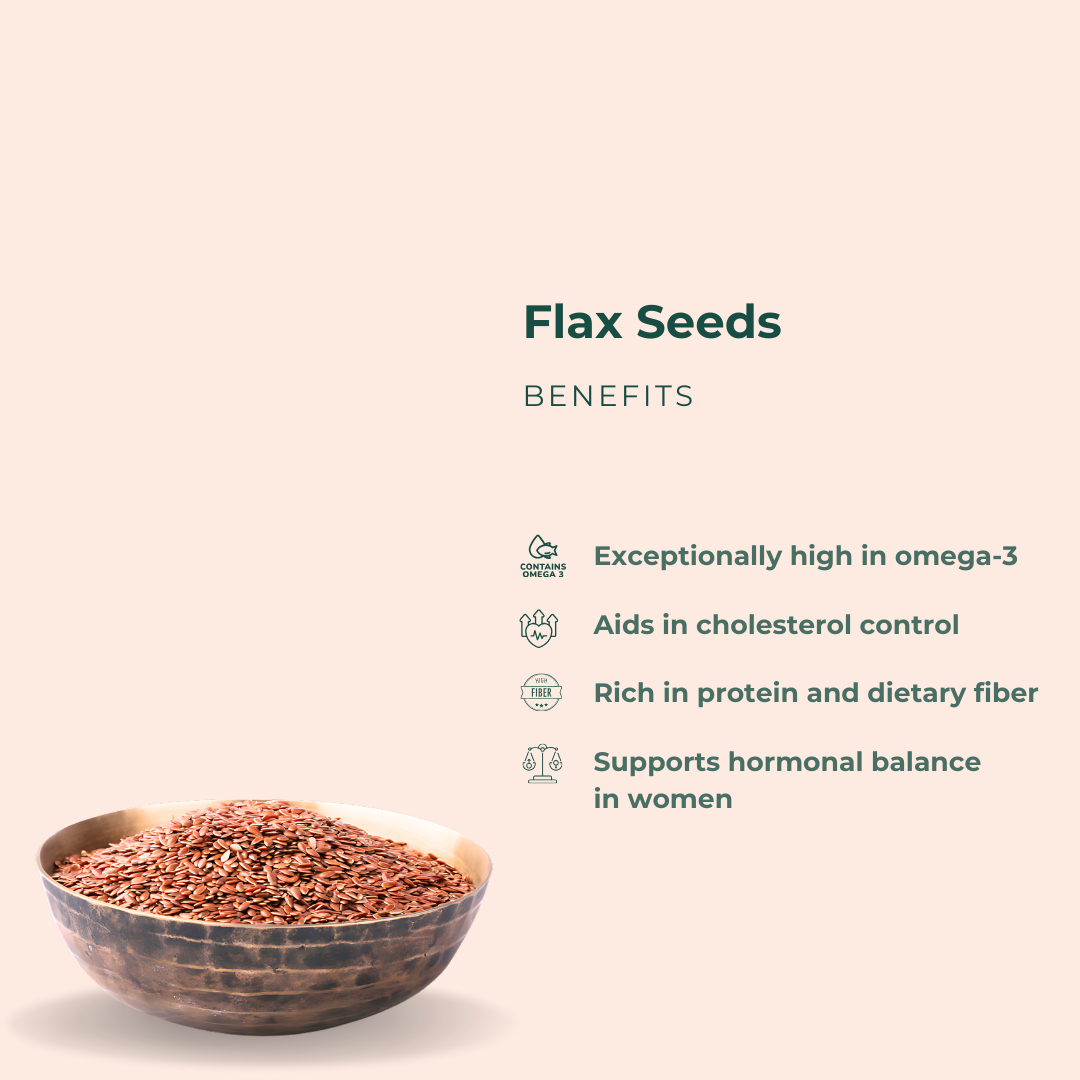 Flax Seeds

BENEFITS

CONTAINS OMEGA 3

Exceptionally high in omega-3

Aids in cholesterol control

HIGH FIBER

Rich in protein and dietary fiber

Supports hormonal balance in women